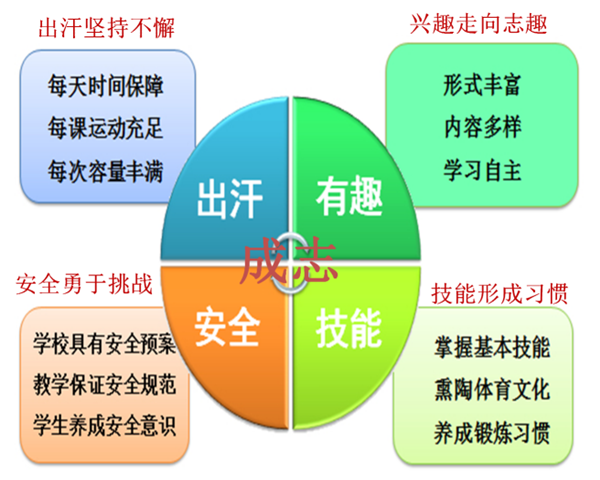 出汗坚持不懈

每天时间保障

每课运动充足

每次容量丰满

兴趣走向志趣

形式丰富

内容多样

学习自主

出汗

有趣

成志

安全

技能

安全勇于挑战

学校具有安全预案

教学保证安全规范

学生养成安全意识

技能形成习惯

掌握基本技能

熏陶体育文化

养成锻炼习惯